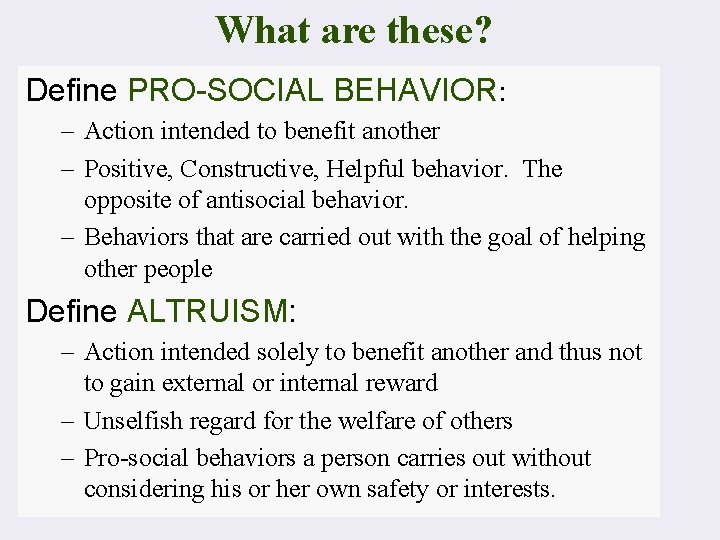 What are these?

Define PRO-SOCIAL BEHAVIOR:

– Action intended to benefit another

– Positive, Constructive, Helpful behavior. The opposite of antisocial behavior.

– Behaviors that are carried out with the goal of helping other people

Define ALTRUISM:

– Action intended solely to benefit another and thus not to gain external or internal reward

– Unselfish regard for the welfare of others

– Pro-social behaviors a person carries out without considering his or her own safety or interests.